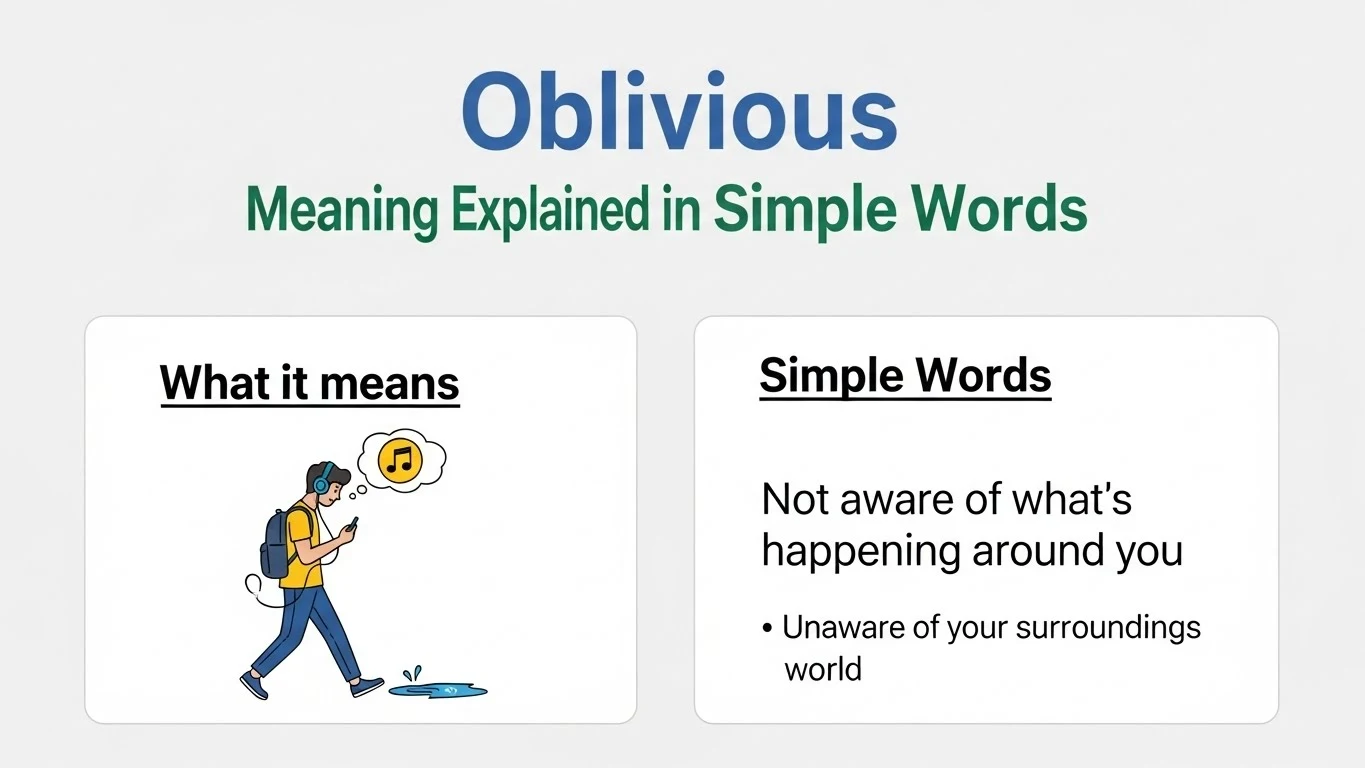 Oblivious
Meaning Explained in Simple Words

What it means

Simple Words

Not aware of what's happening around you

• Unaware of your surroundings world